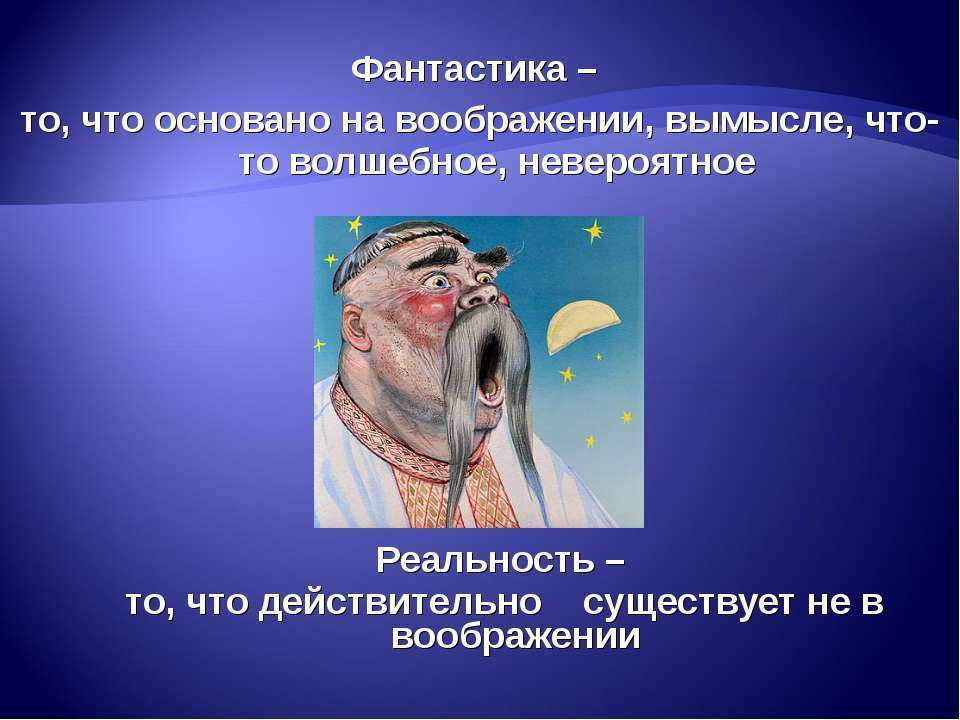 Фантастика –
то, что основано на воображении, вымысле, что-то волшебное, невероятное

Реальность –
то, что действительно существует не в воображении